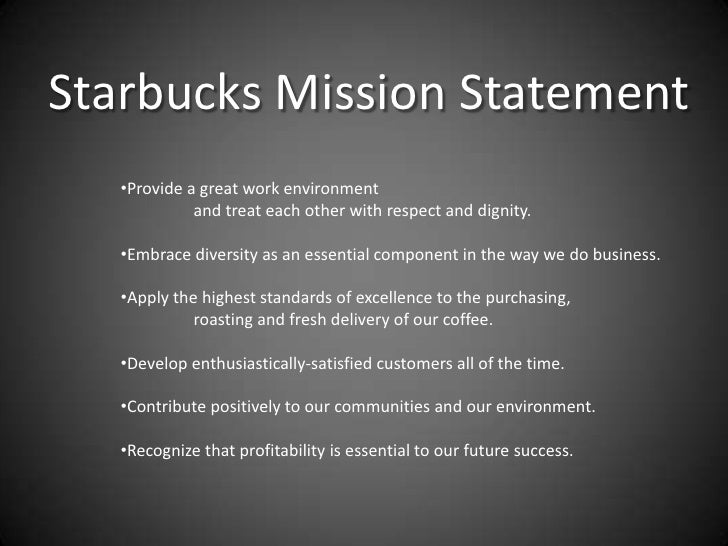 Starbucks Mission Statement

•Provide a great work environment and treat each other with respect and dignity.

•Embrace diversity as an essential component in the way we do business.

•Apply the highest standards of excellence to the purchasing, roasting and fresh delivery of our coffee.

•Develop enthusiastically-satisfied customers all of the time.

•Contribute positively to our communities and our environment.

•Recognize that profitability is essential to our future success.